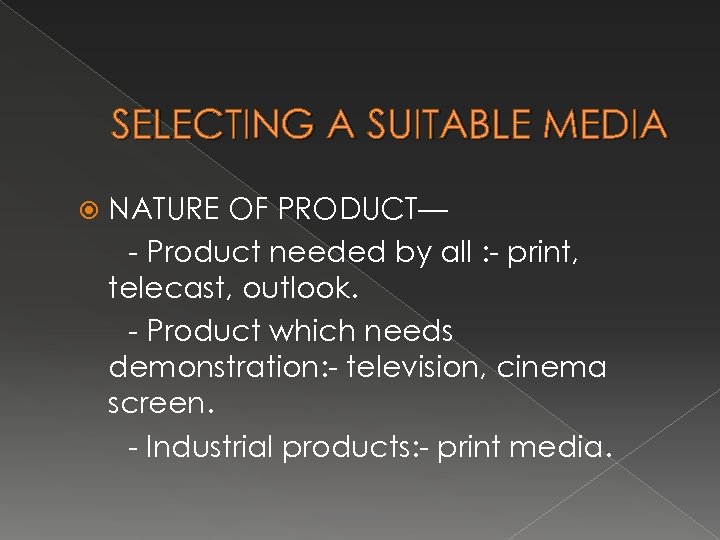 SELECTING A SUITABLE MEDIA

NATURE OF PRODUCT—

- Product needed by all :- print, telecast, outlook.

- Product which needs demonstration:- television, cinema screen.

- Industrial products:- print media.